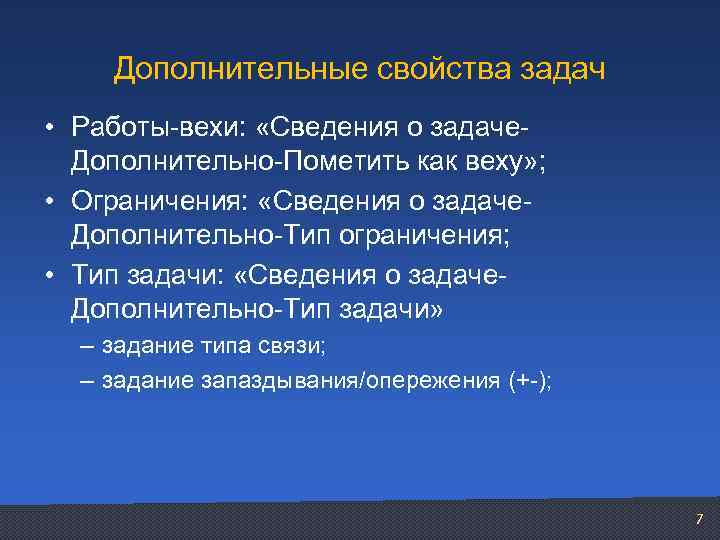 Дополнительные свойства задач

• Работы-вехи: «Сведения о задаче-Дополнительно-Пометить как веху»;
• Ограничения: «Сведения о задаче-Дополнительно-Тип ограничения;
• Тип задачи: «Сведения о задаче-Дополнительно-Тип задачи»
– задание типа связи;
– задание запаздывания/опережения (+-);

7